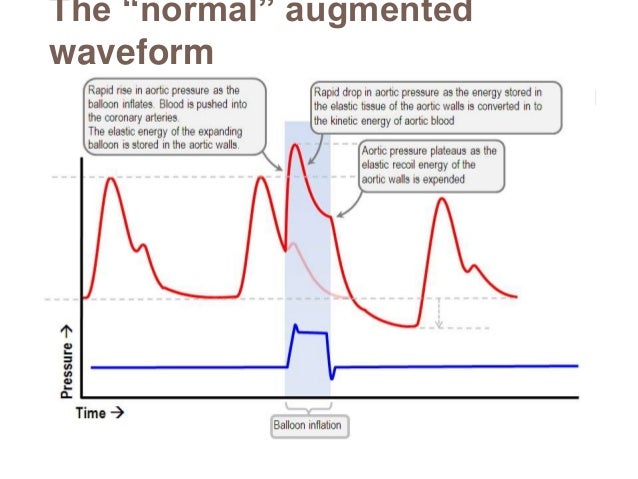 The "normal" augmented waveform

Rapid rise in aortic pressure as the balloon inflates. Blood is pushed into the coronary arteries.
The elastic energy of the expanding balloon is stored in the aortic walls.

Rapid drop in aortic pressure as the energy stored in the elastic tissue of the aortic walls is converted in to the kinetic energy of aortic blood

Aortic pressure plateaus as the elastic recoil energy of the aortic walls is expended

Pressure →

Time →

Balloon inflation